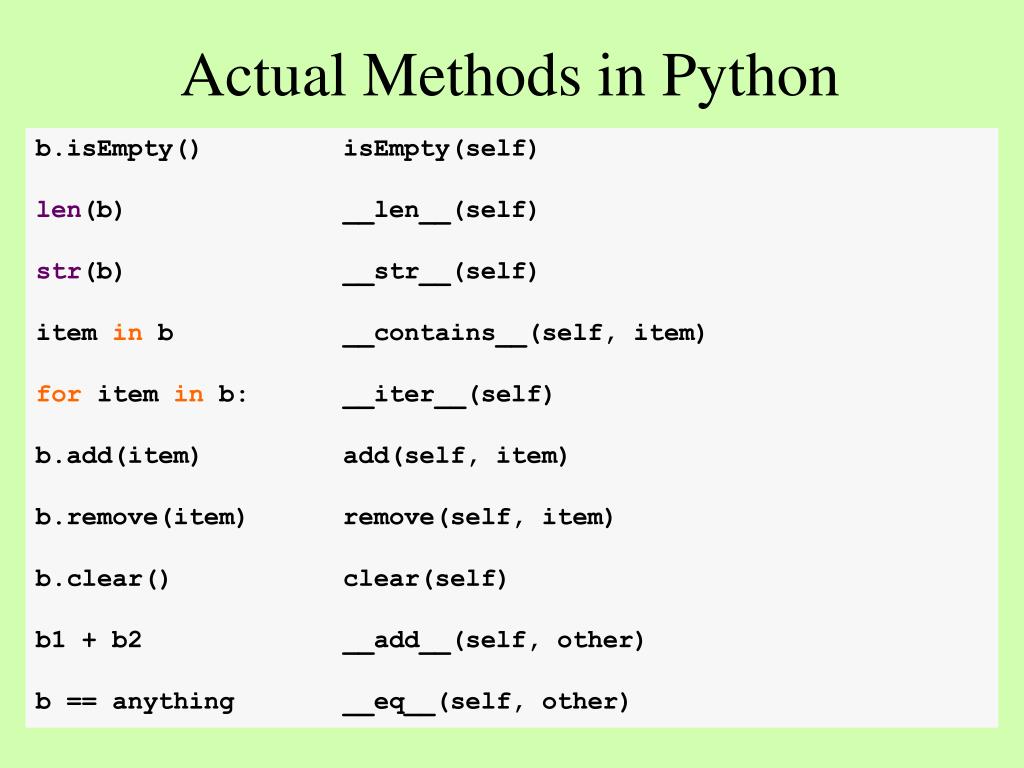 Actual Methods in Python

| | |
|---|---|
| b.isEmpty() | isEmpty(self) |
| len(b) | \_\_len\_\_(self) |
| str(b) | \_\_str\_\_(self) |
| item in b | \_\_contains\_\_(self, item) |
| for item in b: | \_\_iter\_\_(self) |
| b.add(item) | add(self, item) |
| b.remove(item) | remove(self, item) |
| b.clear() | clear(self) |
| b1 + b2 | \_\_add\_\_(self, other) |
| b == anything | \_\_eq\_\_(self, other) |